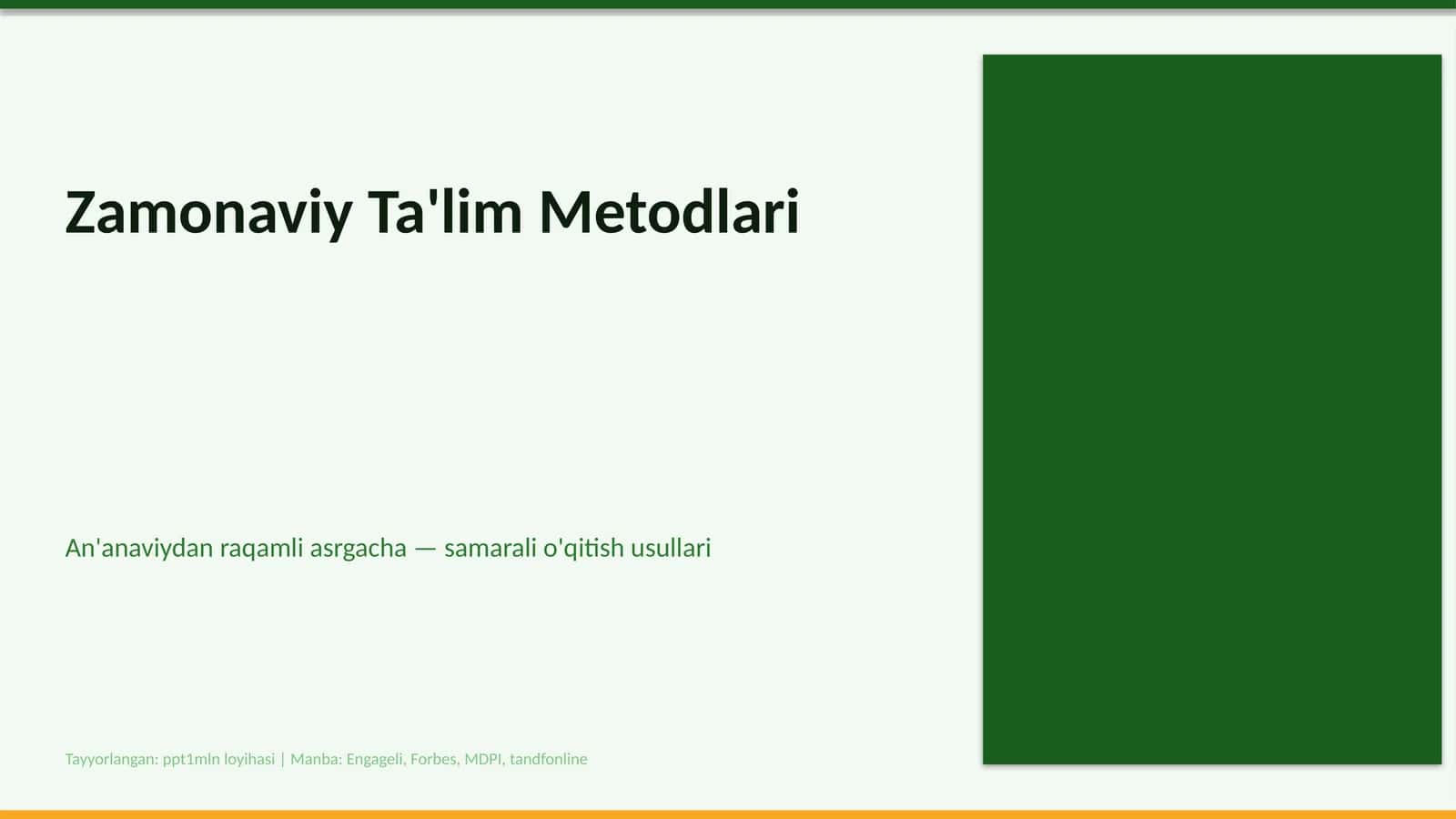 Zamonaviy Ta'lim Metodlari

An'anaviydan raqamli asrgacha — samarali o'qitish usullari

Tayyorlangan: ppt1mln loyihasi | Manba: Engageli, Forbes, MDPI, tandfonline